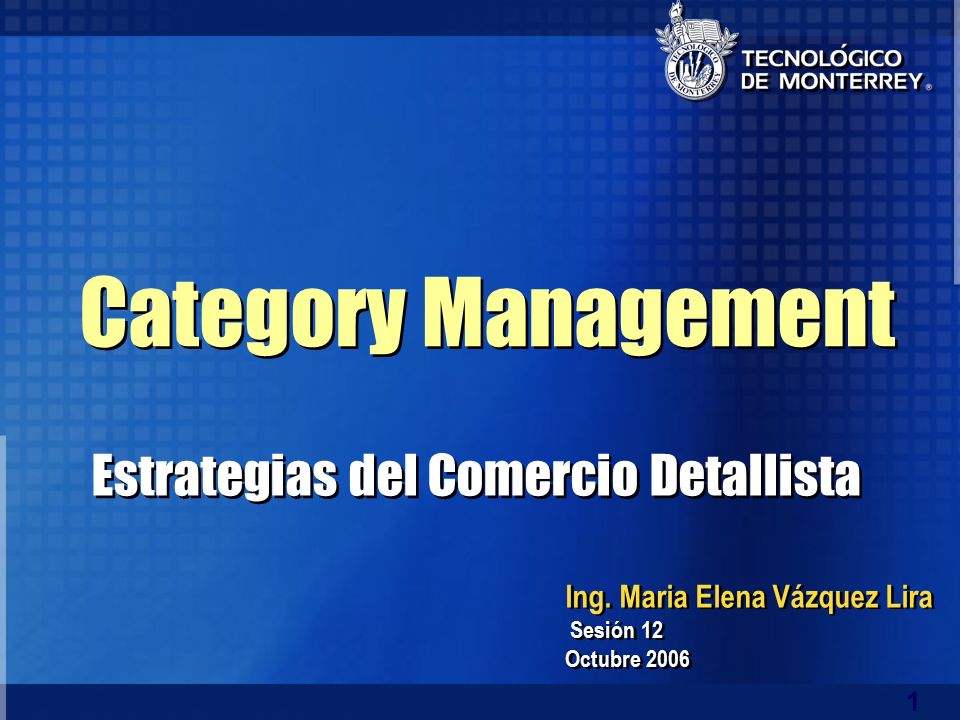 TECNOLÓGICO DE MONTERREY
TECNOLÓGICO DE MONTERREY®

Category Management

Estrategias del Comercio Detallista

Ing. Maria Elena Vázquez Lira
Sesión 12
Octubre 2006

1